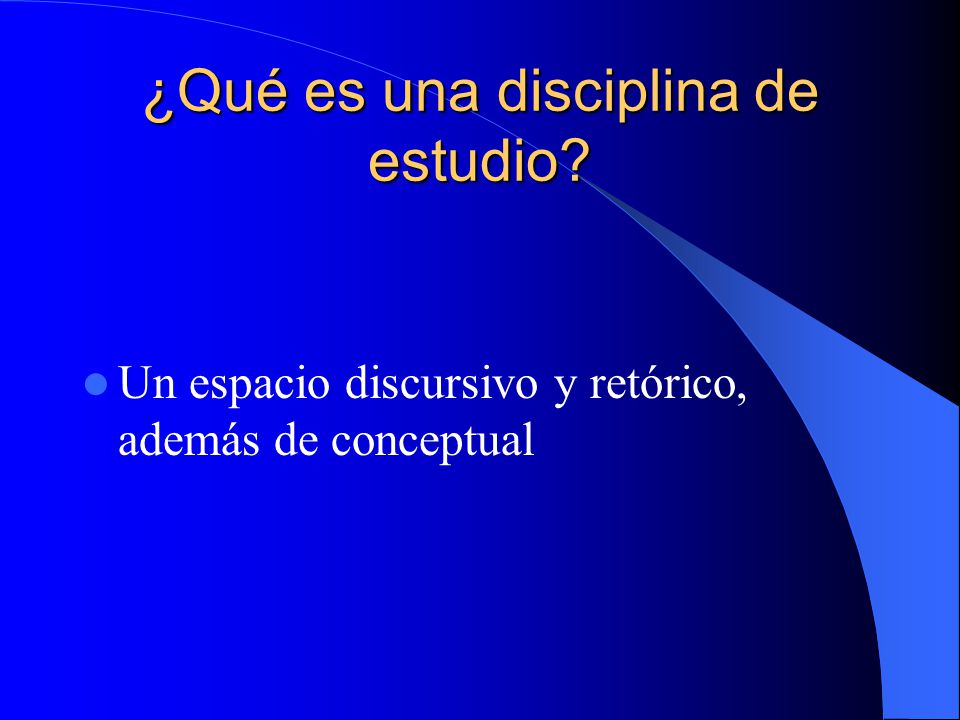 ¿Qué es una disciplina de estudio?

Un espacio discursivo y retórico, además de conceptual